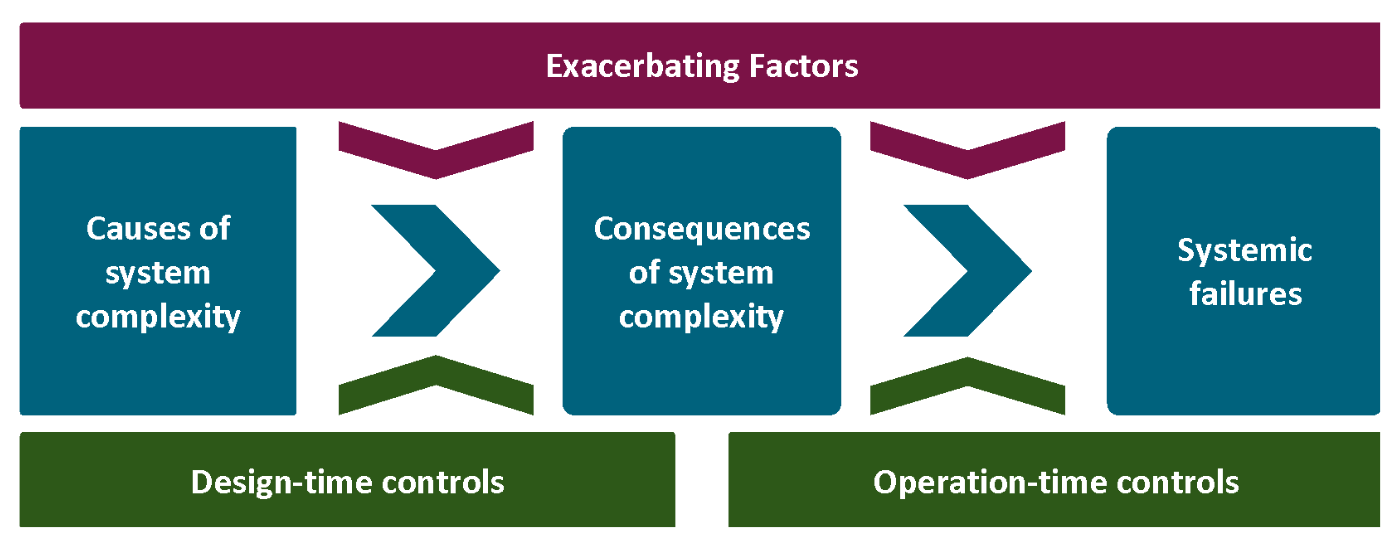 Exacerbating Factors

Causes of system complexity

Consequences of system complexity

Systemic failures

Design-time controls

Operation-time controls